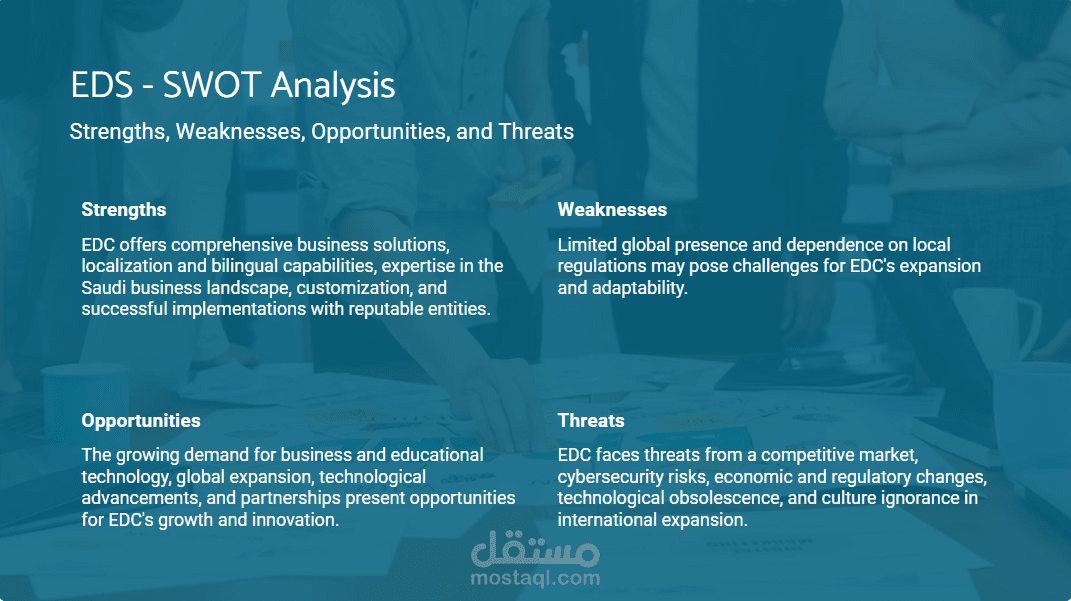 EDS - SWOT Analysis

Strengths, Weaknesses, Opportunities, and Threats

Strengths

EDC offers comprehensive business solutions, localization and bilingual capabilities, expertise in the Saudi business landscape, customization, and successful implementations with reputable entities.

Weaknesses

Limited global presence and dependence on local regulations may pose challenges for EDC's expansion and adaptability.

Opportunities

The growing demand for business and educational technology, global expansion, technological advancements, and partnerships present opportunities for EDC's growth and innovation.

Threats

EDC faces threats from a competitive market, cybersecurity risks, economic and regulatory changes, technological obsolescence, and culture ignorance in international expansion.

مستقل
mostaql.com